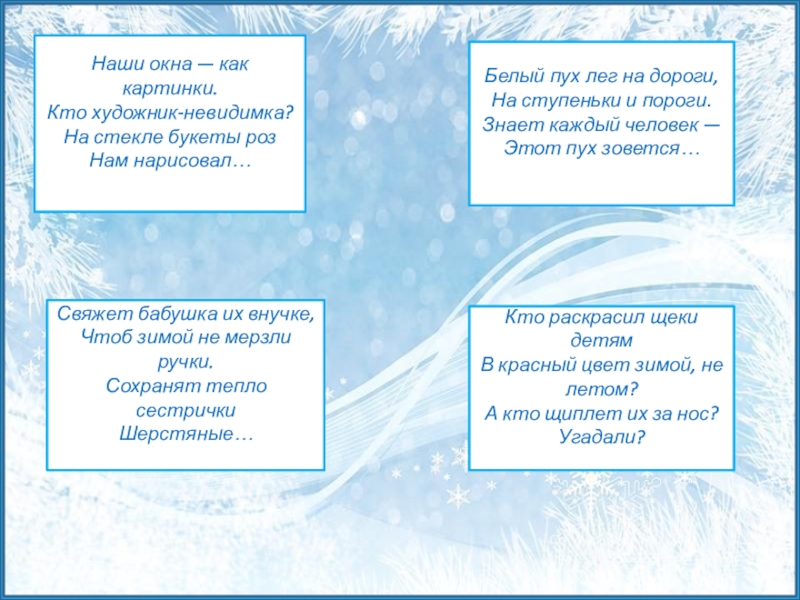 Наши окна — как картинки.
Кто художник-невидимка?
На стекле букеты роз
Нам нарисовал…

Белый пух лег на дороги,
На ступеньки и пороги.
Знает каждый человек —
Этот пух зовется…

Свяжет бабушка их внучке,
Чтоб зимой не мерзли ручки.
Сохранят тепло сестрички
Шерстяные…

Кто раскрасил щеки детям
В красный цвет зимой, не летом?
А кто щиплет их за нос?
Угадали?